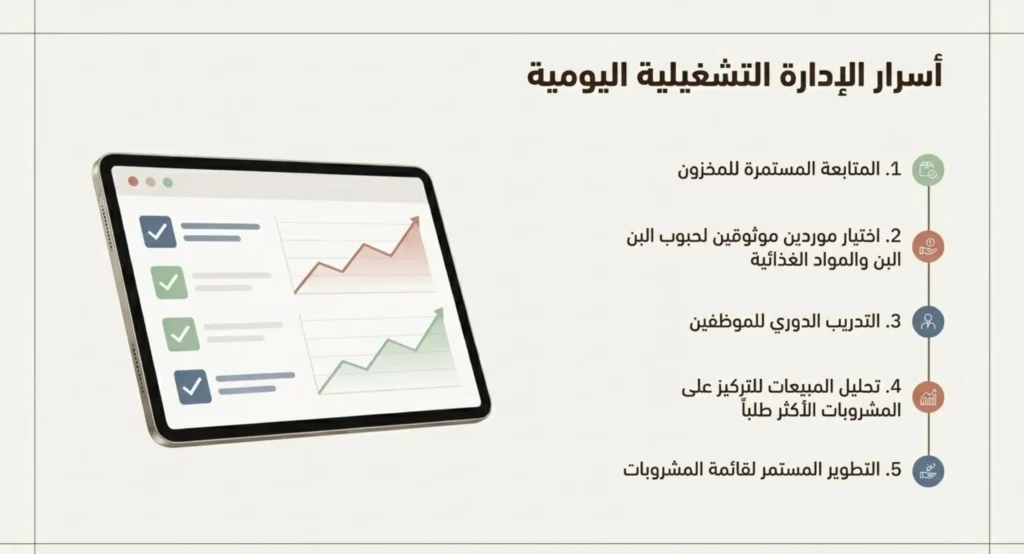 أسرار الإدارة التشغيلية اليومية

1. المتابعة المستمرة للمخزون

2. اختيار موردين موثوقين لحبوب البن البن والمواد الغذائية

3. التدريب الدوري للموظفين

4. تحليل المبيعات للتركيز على المشروبات الأكثر طلباً

5. التطوير المستمر لقائمة المشروبات